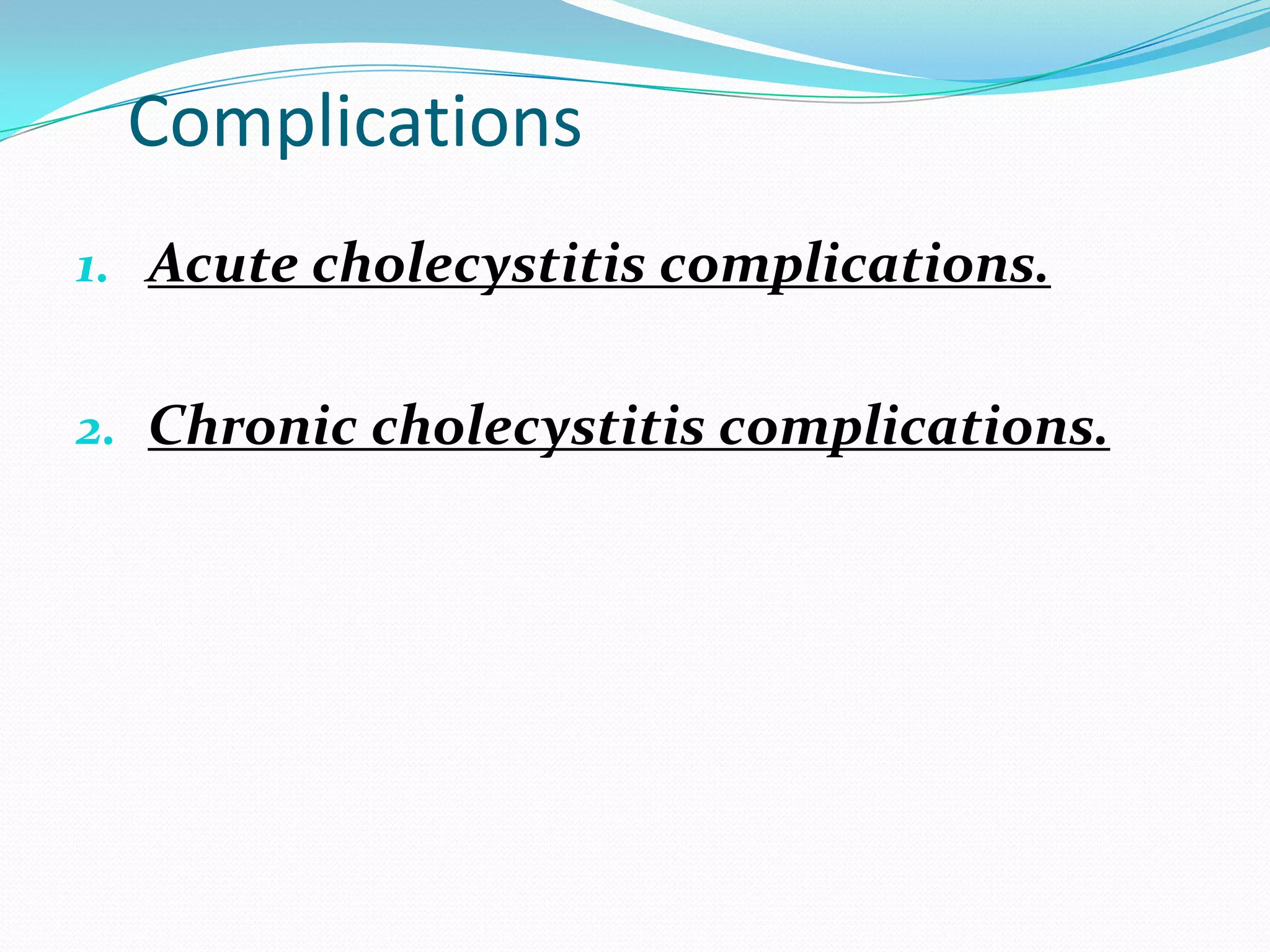 Complications

1. Acute cholecystitis complications.

2. Chronic cholecystitis complications.